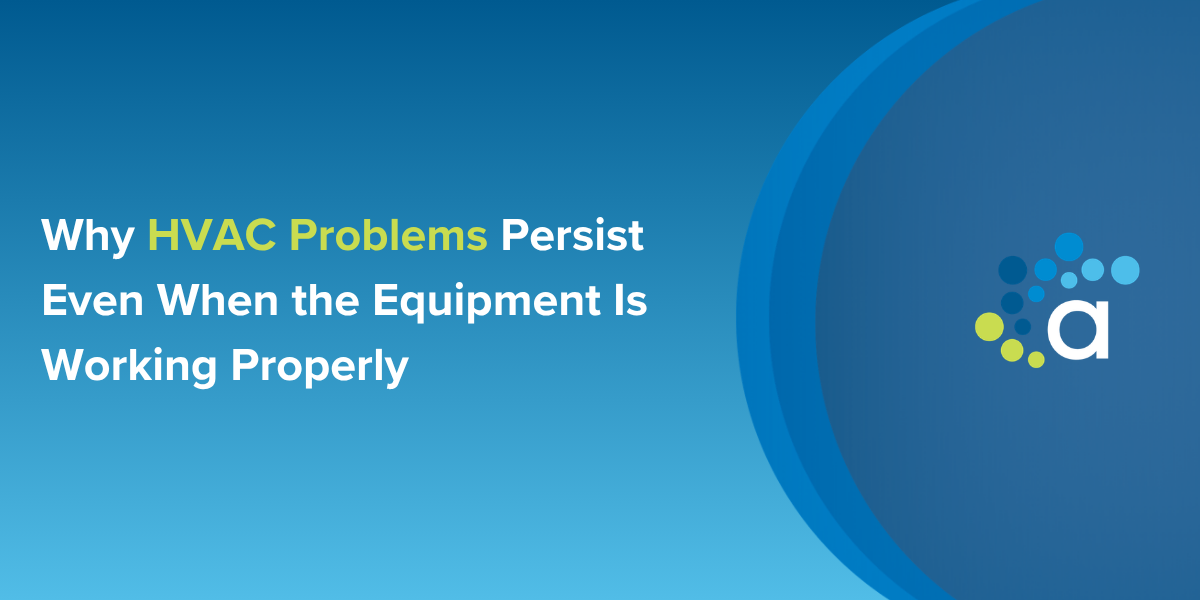 Why HVAC Problems Persist Even When the Equipment Is Working Properly

a